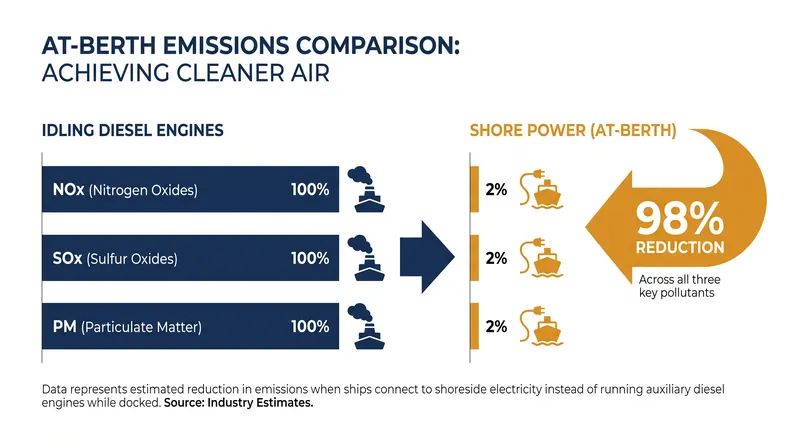 AT-BERTH EMISSIONS COMPARISON:
ACHIEVING CLEANER AIR

IDLING DIESEL ENGINES

NOx (Nitrogen Oxides) 100%

SOx (Sulfur Oxides) 100%

PM (Particulate Matter) 100%

SHORE POWER (AT-BERTH)

2%

2%

2%

98%
REDUCTION

Across all three key pollutants

Data represents estimated reduction in emissions when ships connect to shoreside electricity instead of running auxiliary diesel engines while docked. Source: Industry Estimates.